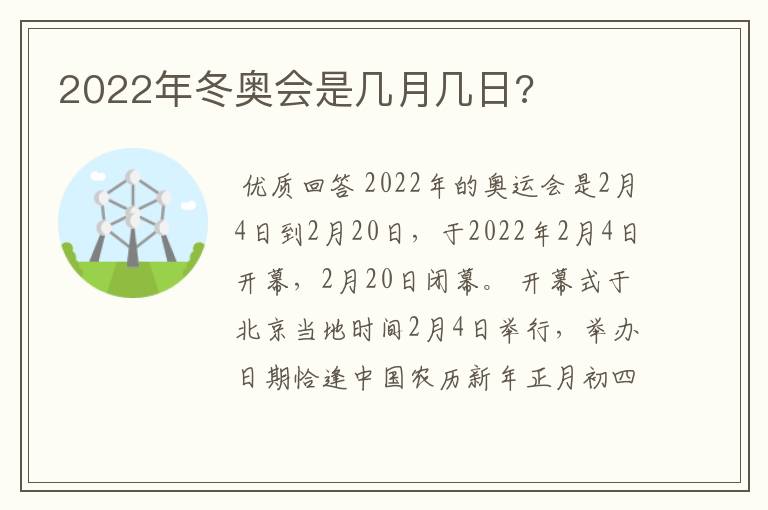 2022年冬奥会是几月几日?

优质回答 2022年的奥运会是2月4日到2月20日，于2022年2月4日开幕，2月20日闭幕。开幕式于北京当地时间2月4日举行，举办日期恰逢中国农历新年正月初四